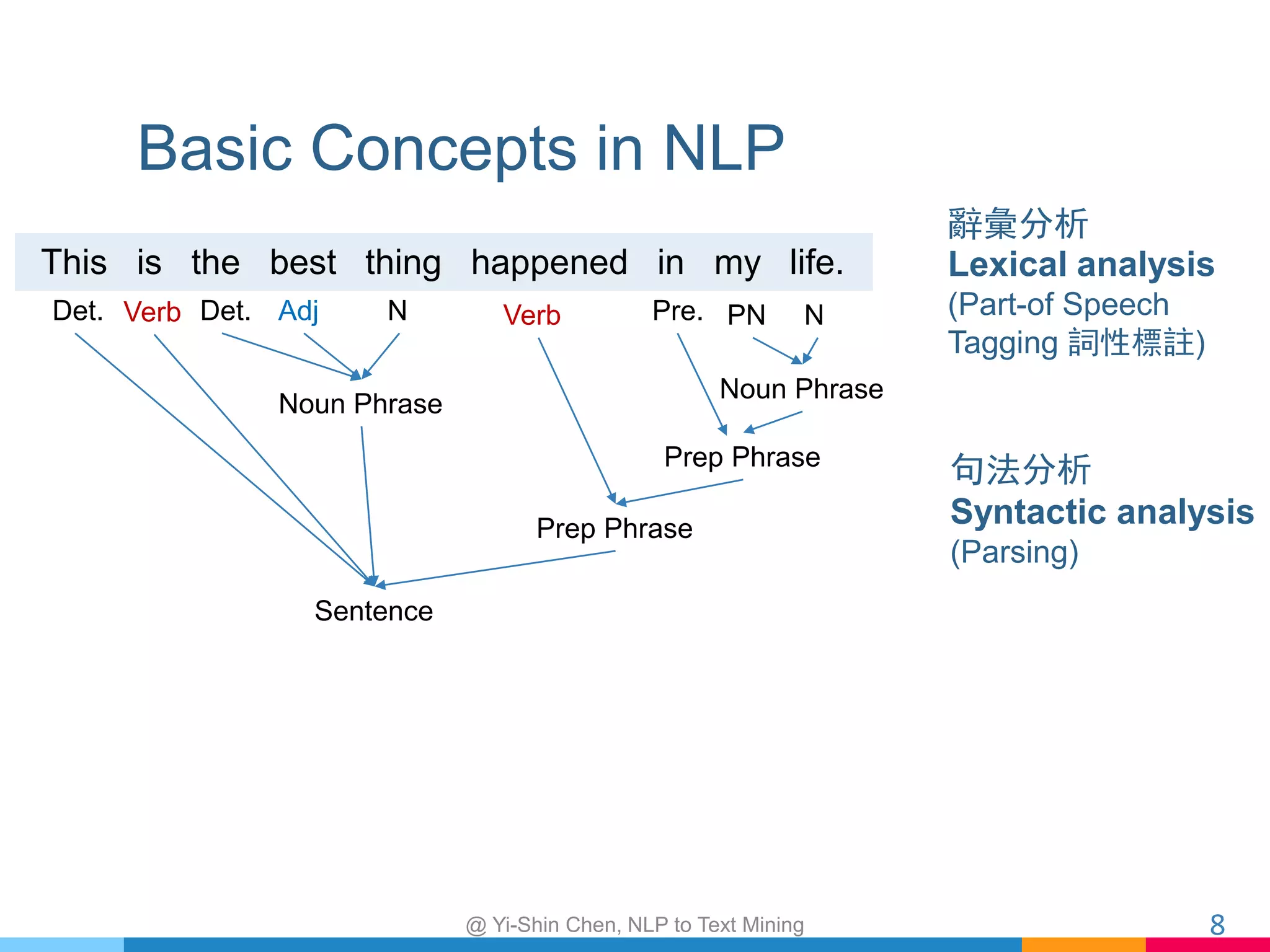 Basic Concepts in NLP

This is the best thing happened in my life.

Det. Verb Det. Adj N Verb Pre. PN N

Noun Phrase

Noun Phrase

Prep Phrase

Prep Phrase

Sentence

辭彙分析
Lexical analysis
(Part-of Speech Tagging 詞性標註)

句法分析
Syntactic analysis
(Parsing)

@ Yi-Shin Chen, NLP to Text Mining

8